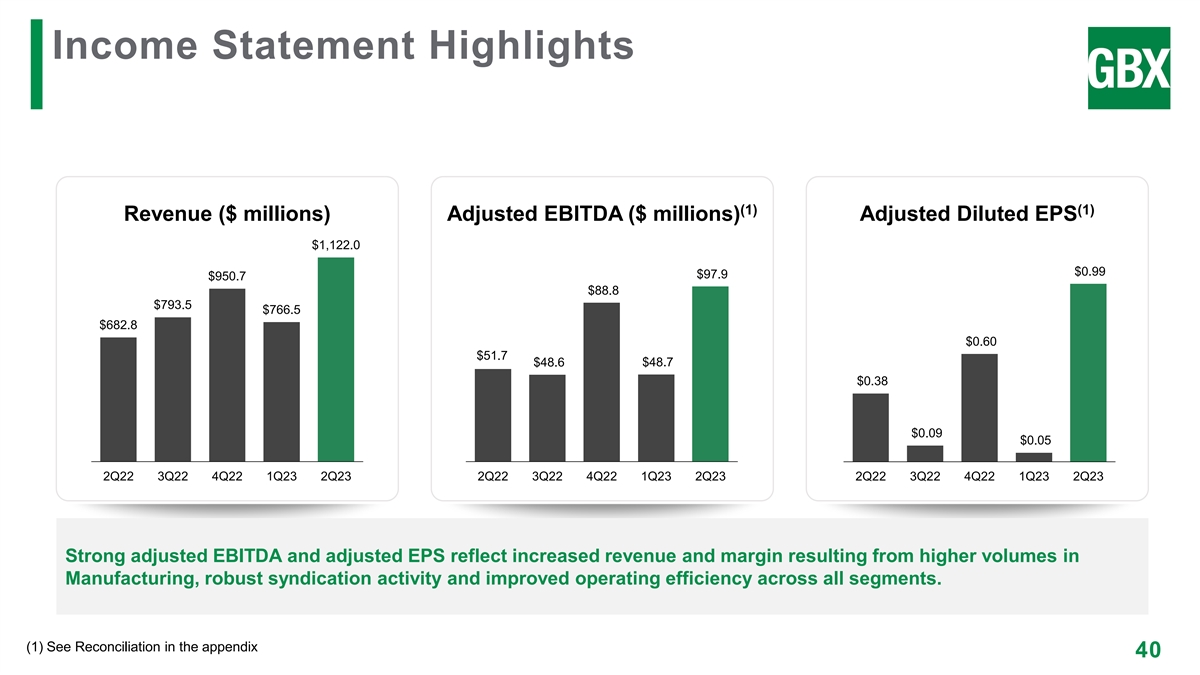 Income Statement Highlights

GBX

Revenue ($ millions)

$682.8
$793.5
$950.7
$766.5
$1,122.0

2Q22 3Q22 4Q22 1Q23 2Q23

Adjusted EBITDA ($ millions)$^{(1)}$

$51.7
$48.6
$88.8
$48.7
$97.9

2Q22 3Q22 4Q22 1Q23 2Q23

Adjusted Diluted EPS$^{(1)}$

$0.38
$0.09
$0.60
$0.05
$0.99

2Q22 3Q22 4Q22 1Q23 2Q23

Strong adjusted EBITDA and adjusted EPS reflect increased revenue and margin resulting from higher volumes in Manufacturing, robust syndication activity and improved operating efficiency across all segments.

(1) See Reconciliation in the appendix

40